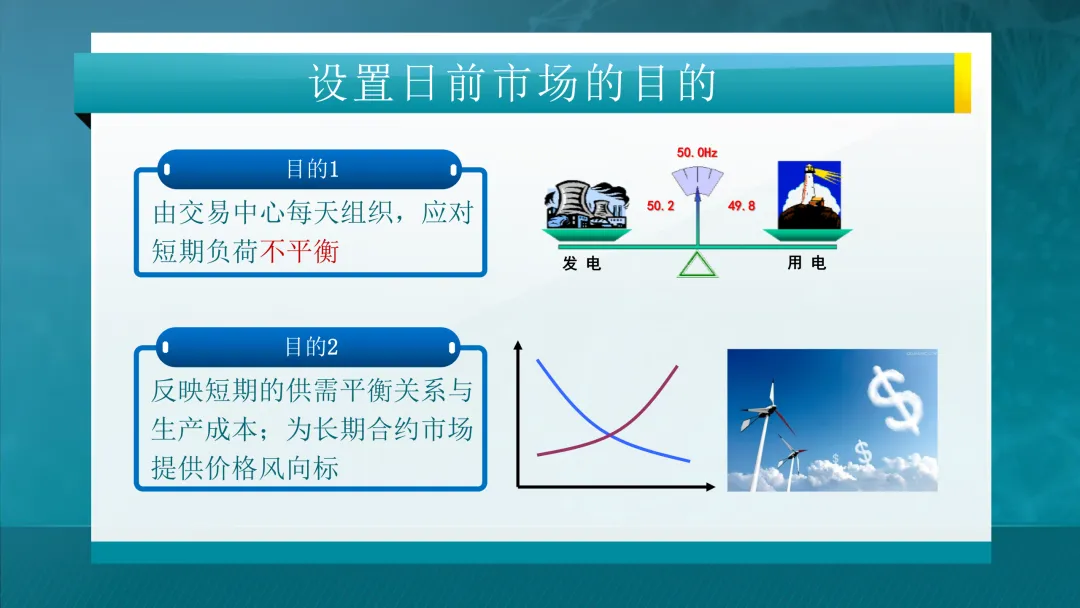 设置日前市场的目的

目的1

由交易中心每天组织，应对短期负荷不平衡

50.0Hz

50.2

49.8

发 电

用 电

目的2

反映短期的供需平衡关系与生产成本；为长期合约市场提供价格风向标